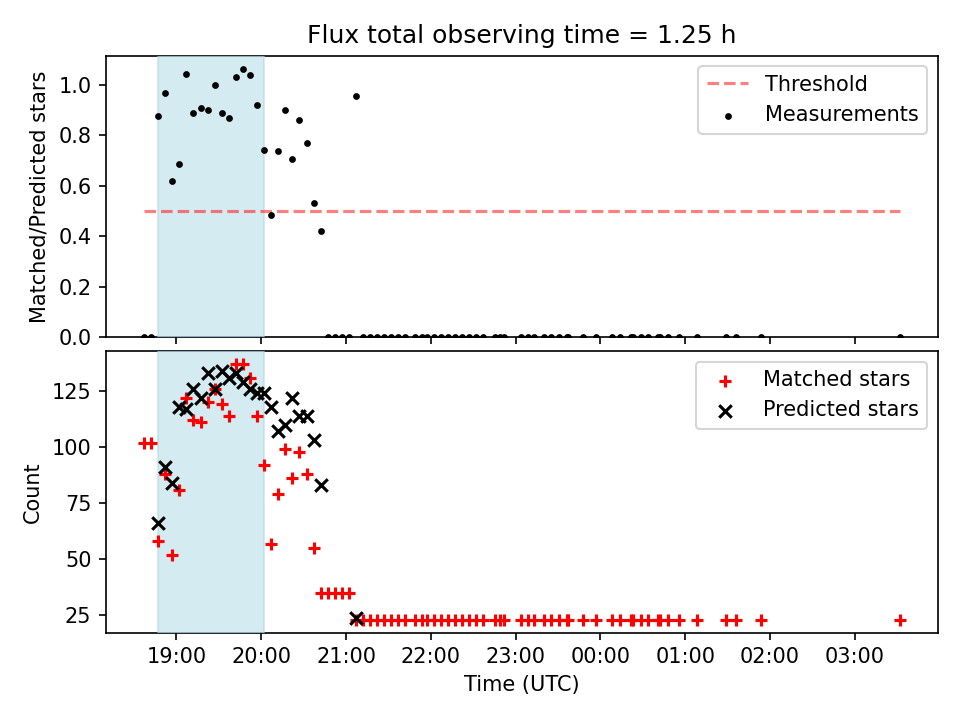 Flux total observing time = 1.25 h

Matched/Predicted stars

1.0
0.8
0.6
0.4
0.2
0.0

Threshold
Measurements

Count

125
100
75
50
25

Matched stars
Predicted stars

19:00
20:00
21:00
22:00
23:00
00:00
01:00
02:00
03:00

Time (UTC)